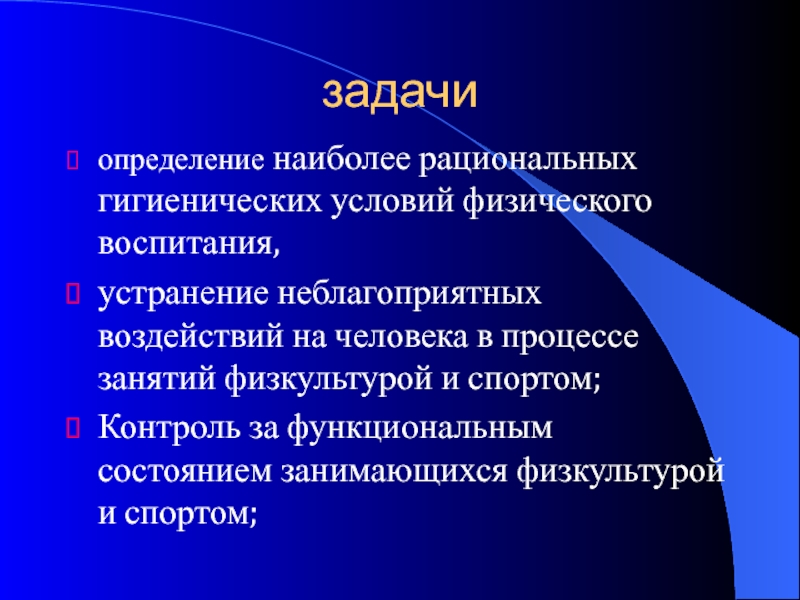 задачи

определение наиболее рациональных гигиенических условий физического воспитания,

устранение неблагоприятных воздействий на человека в процессе занятий физкультурой и спортом;

Контроль за функциональным состоянием занимающихся физкультурой и спортом;